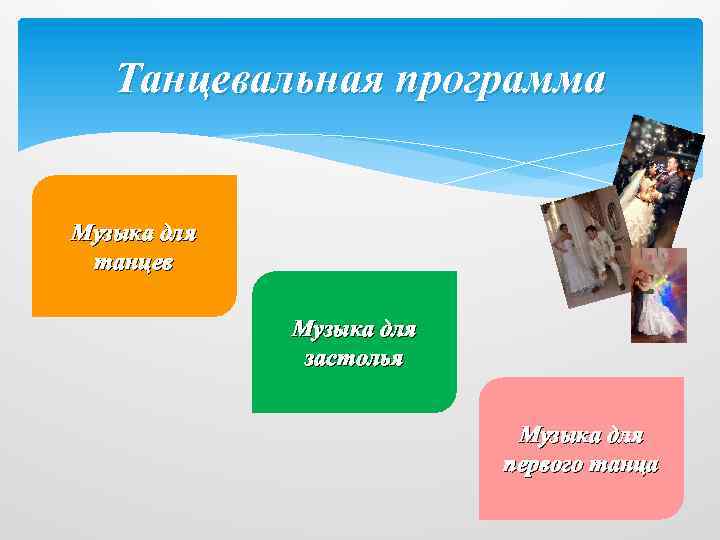 Танцевальная программа

Музыка для танцев

Музыка для застолья

Музыка для первого танца